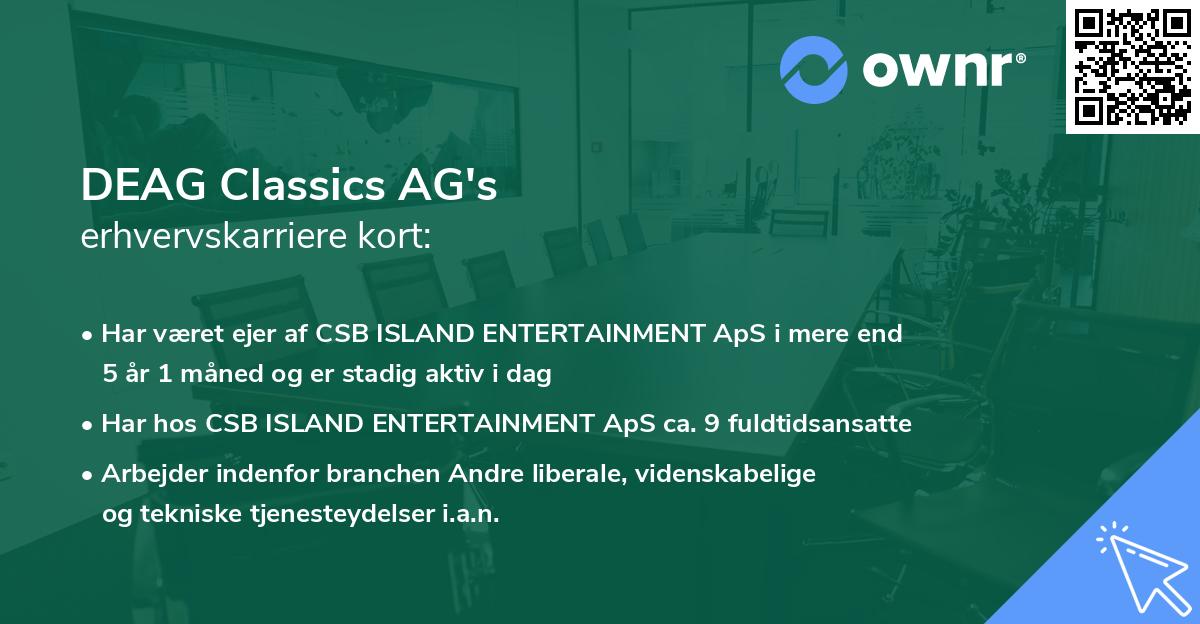 ownr®

DEAG Classics AG's
erhvervskarriere kort:

• Har været ejer af CSB ISLAND ENTERTAINMENT ApS i mere end 5 år 1 måned og er stadig aktiv i dag

• Har hos CSB ISLAND ENTERTAINMENT ApS ca. 9 fuldtidsansatte

• Arbejder indenfor branchen Andre liberale, videnskabelige og tekniske tjenesteydelser i.a.n.